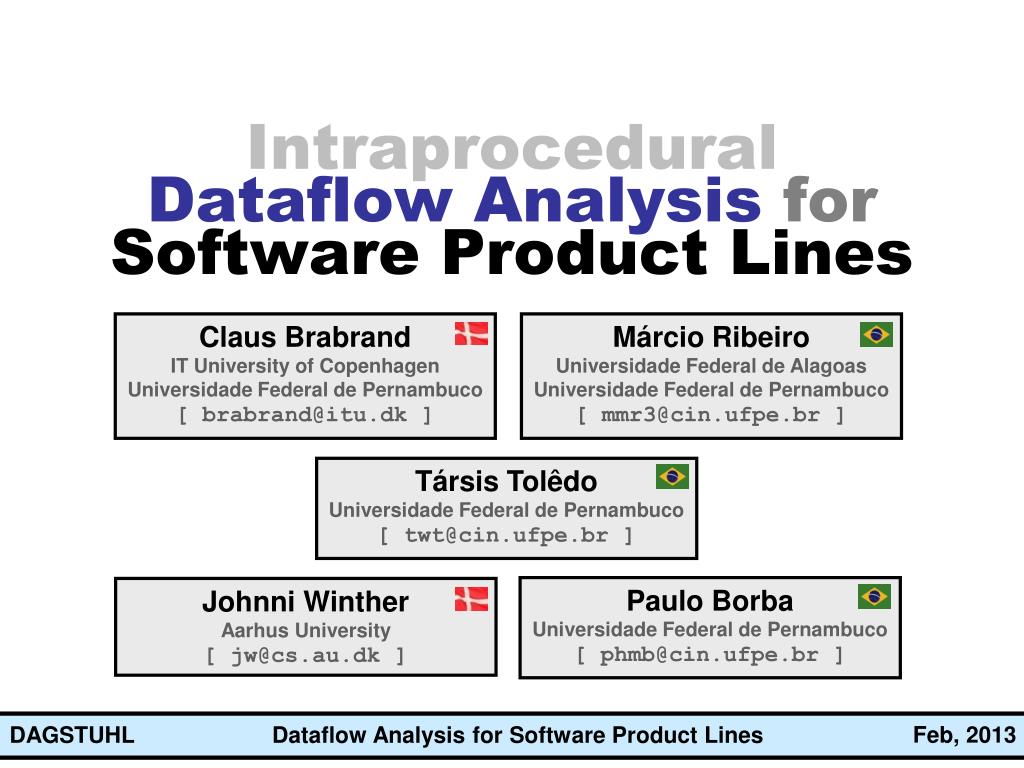 Intraprocedural
Dataflow Analysis for
Software Product Lines

Claus Brabrand
IT University of Copenhagen
Universidade Federal de Pernambuco
[ brabrand@itu.dk ]

Márcio Ribeiro
Universidade Federal de Alagoas
Universidade Federal de Pernambuco
[ mmr3@cin.ufpe.br ]

Társis Tolêdo
Universidade Federal de Pernambuco
[ twt@cin.ufpe.br ]

Johnni Winther
Aarhus University
[ jw@cs.au.dk ]

Paulo Borba
Universidade Federal de Pernambuco
[ phmb@cin.ufpe.br ]

DAGSTUHL Dataflow Analysis for Software Product Lines Feb, 2013